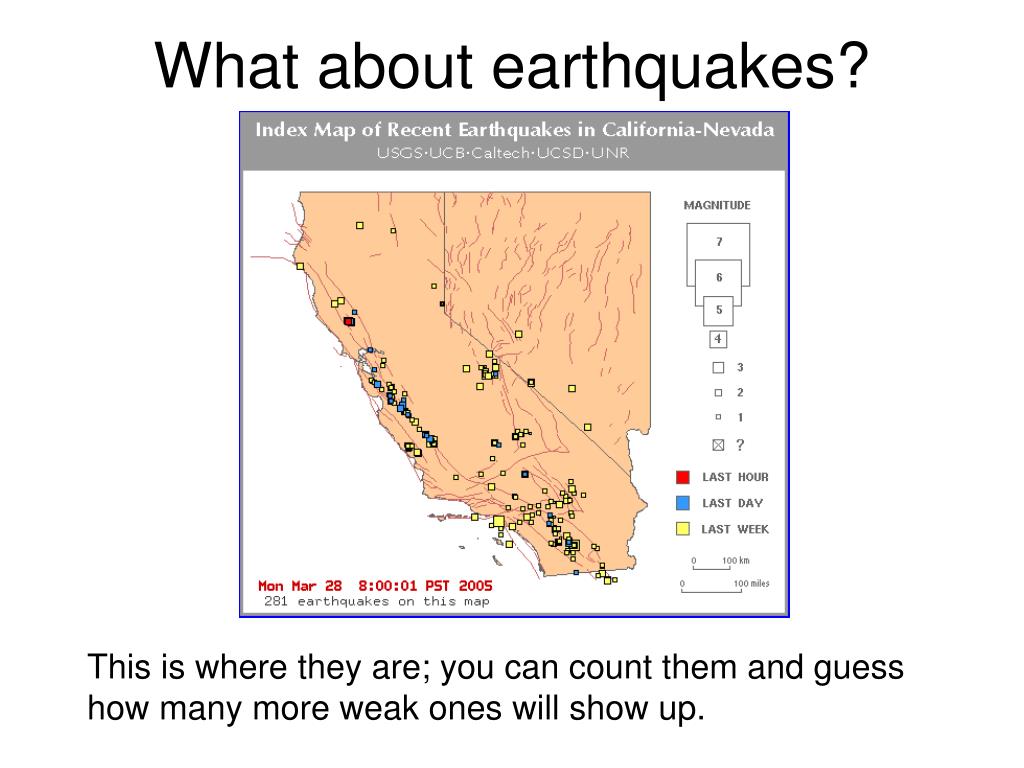 What about earthquakes?

Index Map of Recent Earthquakes in California-Nevada
USGS·UCB·Caltech·UCSD·UNR

MAGNITUDE
7
6
5
4
3
2
1
?
LAST HOUR
LAST DAY
LAST WEEK
0 100 km
0 100 miles

Mon Mar 28 8:00:01 PST 2005
281 earthquakes on this map

This is where they are; you can count them and guess how many more weak ones will show up.